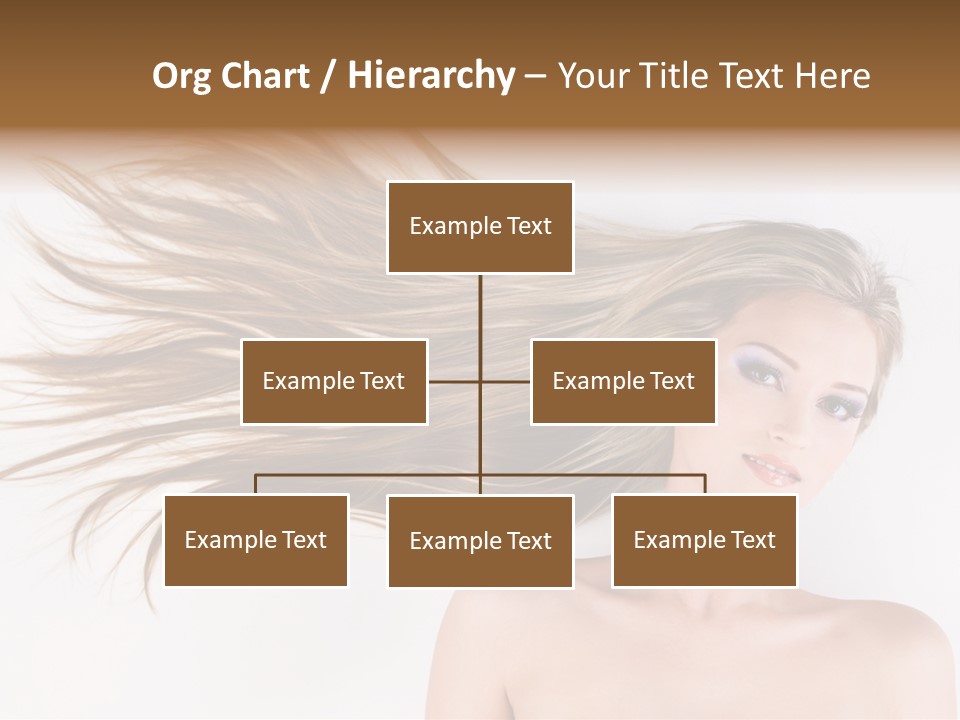 Org Chart / Hierarchy – Your Title Text Here

Example Text

Example Text

Example Text

Example Text

Example Text

Example Text